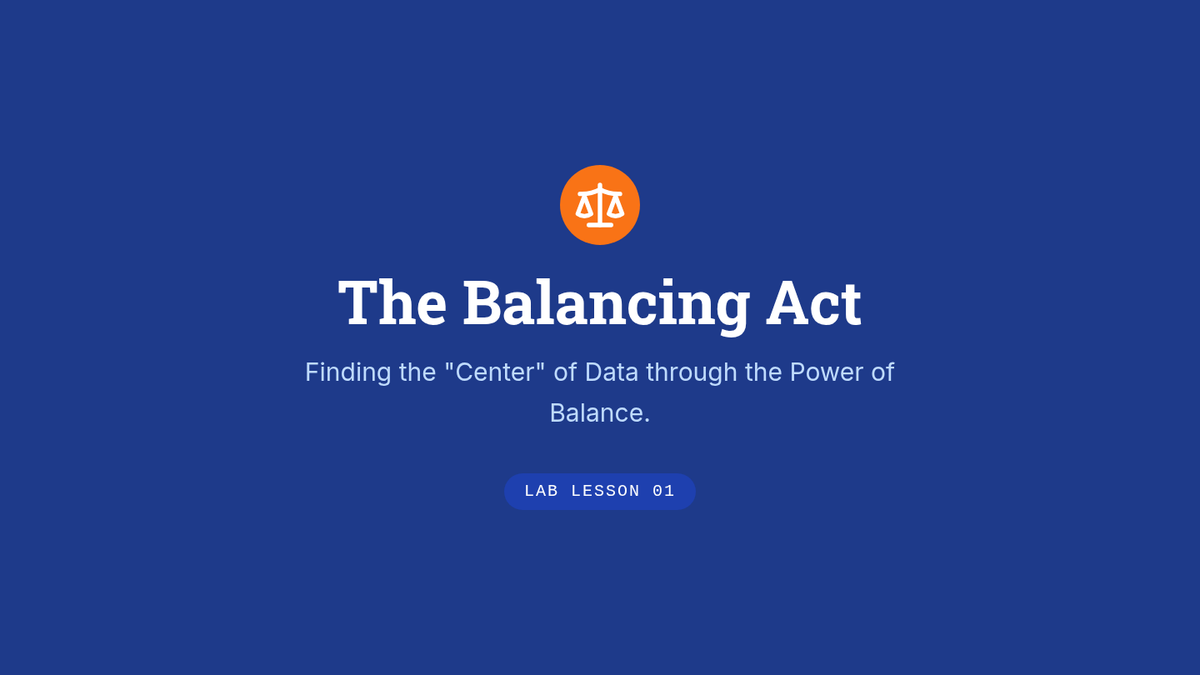 The Balancing Act

Finding the "Center" of Data through the Power of Balance.

LAB LESSON 01